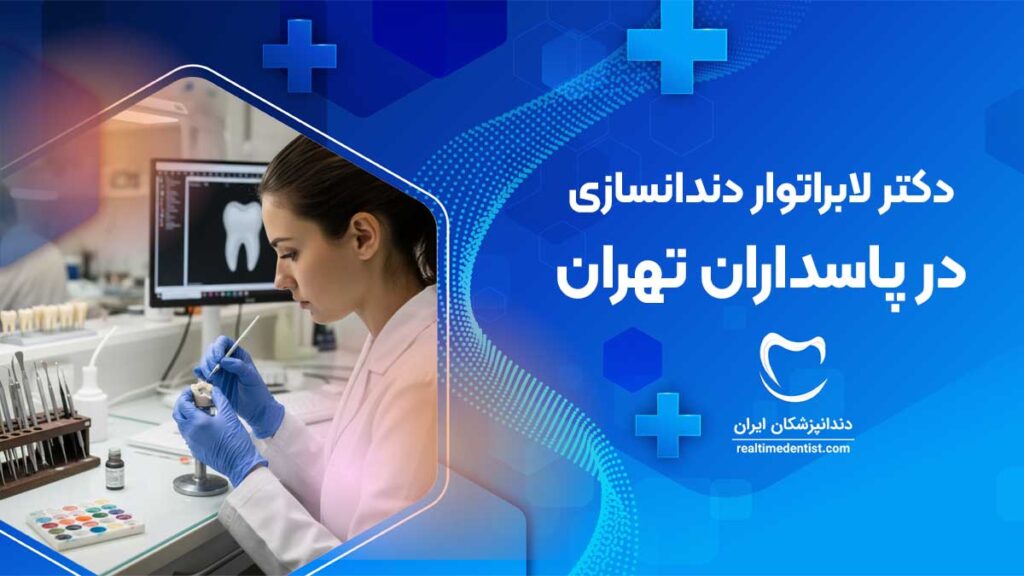 دکتر لابراتوار دندانسازی
در پاسداران تهران

دندانپزشکان ایران
realtimedentist.com